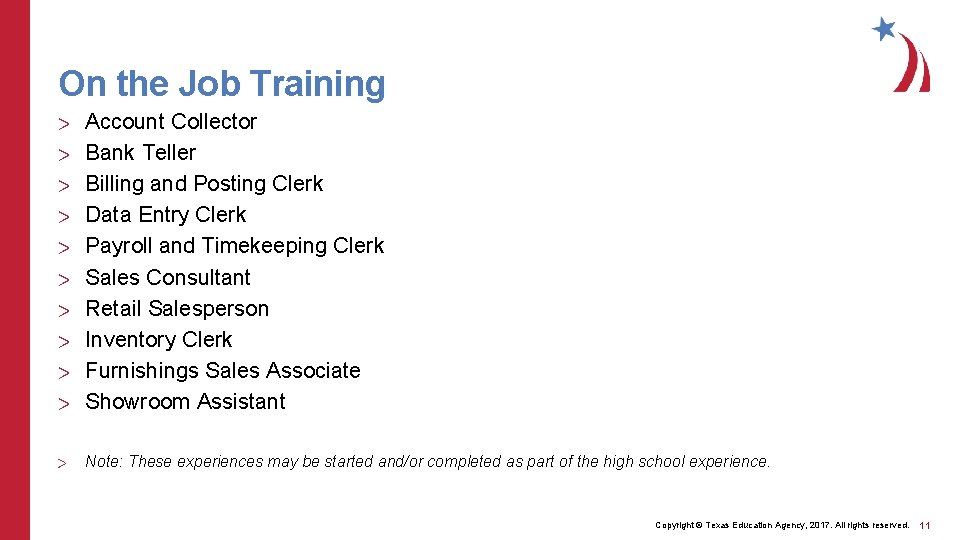 On the Job Training

> Account Collector
> Bank Teller
> Billing and Posting Clerk
> Data Entry Clerk
> Payroll and Timekeeping Clerk
> Sales Consultant
> Retail Salesperson
> Inventory Clerk
> Furnishings Sales Associate
> Showroom Assistant

> Note: These experiences may be started and/or completed as part of the high school experience.

Copyright © Texas Education Agency, 2017. All rights reserved. 11